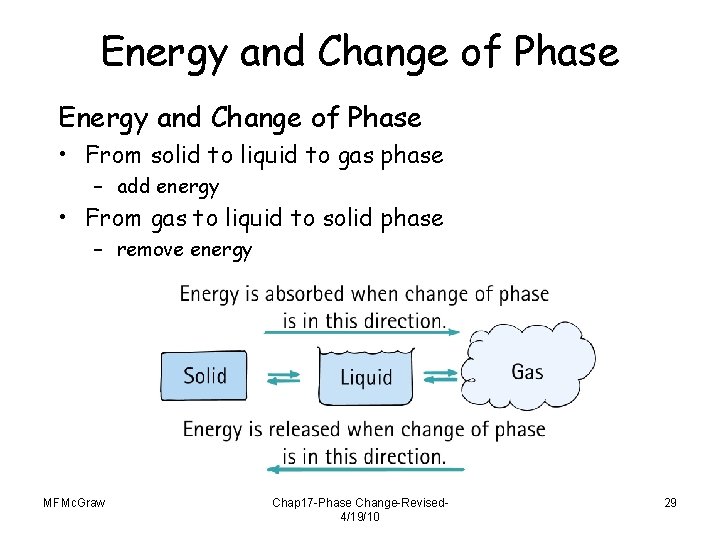 Energy and Change of Phase

Energy and Change of Phase

• From solid to liquid to gas phase
– add energy
• From gas to liquid to solid phase
– remove energy

Energy is absorbed when change of phase is in this direction.

Solid

Liquid

Gas

Energy is released when change of phase is in this direction.

MFMcGraw

Chap17-Phase Change-Revised-4/19/10

29